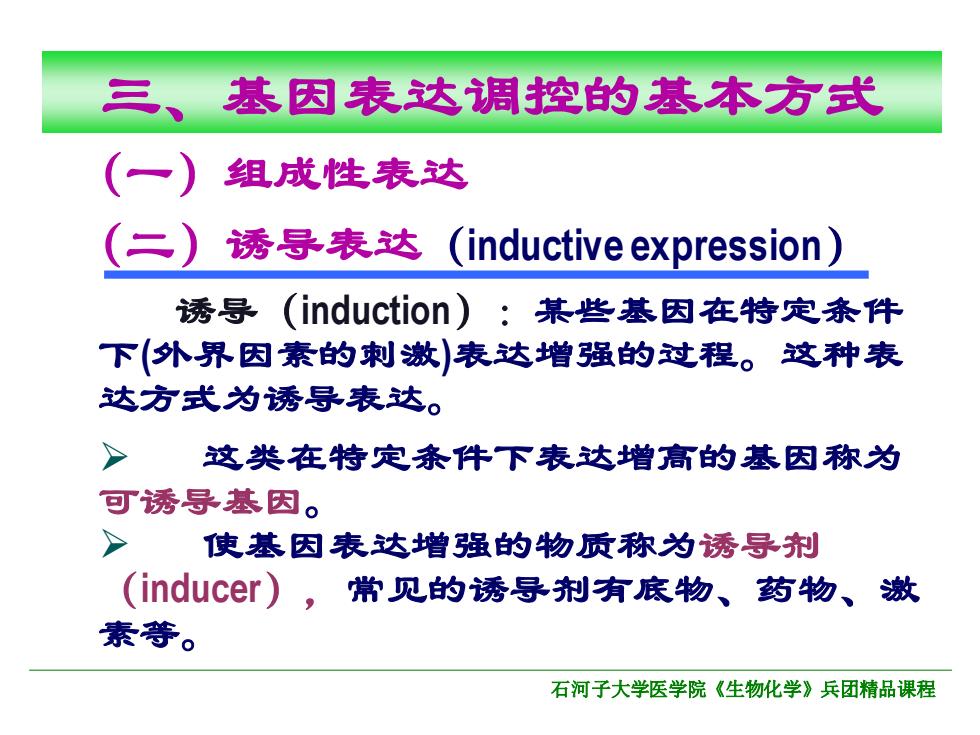 三、基因表达调控的基本方式

（一）组成性表达

（二）诱导表达（inductive expression）

诱导（induction）：某些基因在特定条件下(外界因素的刺激)表达增强的过程。这种表达方式为诱导表达。

➢ 这类在特定条件下表达增高的基因称为可诱导基因。

➢ 使基因表达增强的物质称为诱导剂（inducer），常见的诱导剂有底物、药物、激素等。

石河子大学医学院《生物化学》兵团精品课程